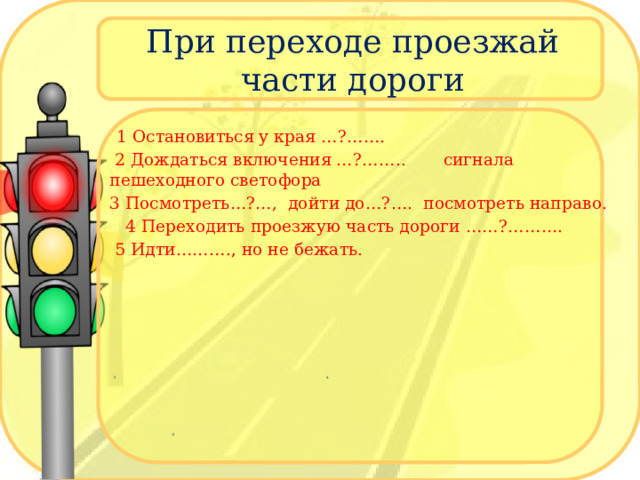 При переходе проезжай части дороги

1 Остановиться у края …?…….

2 Дождаться включения …?…….. сигнала пешеходного светофора

3 Посмотреть…?…, дойти до…?…. посмотреть направо.

4 Переходить проезжую часть дороги ……?……….

5 Идти………., но не бежать.